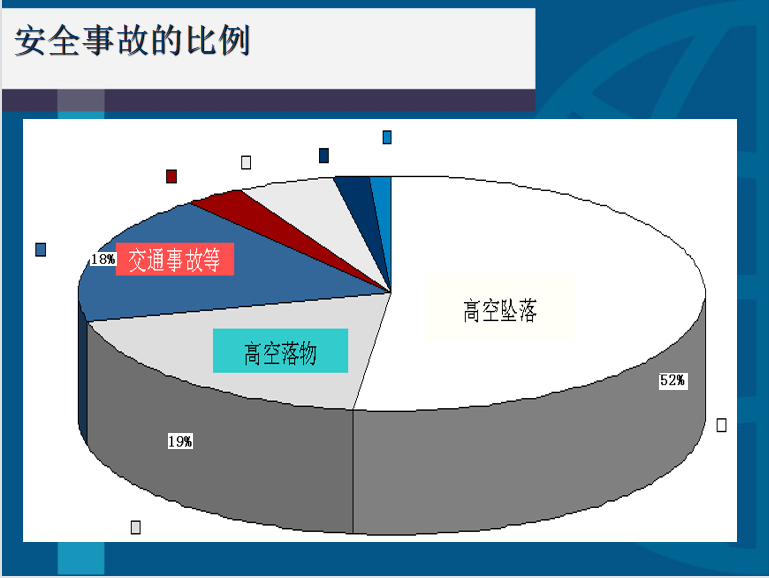 安全事故的比例

18%
交通事故等
高空坠落
高空落物
52%
19%